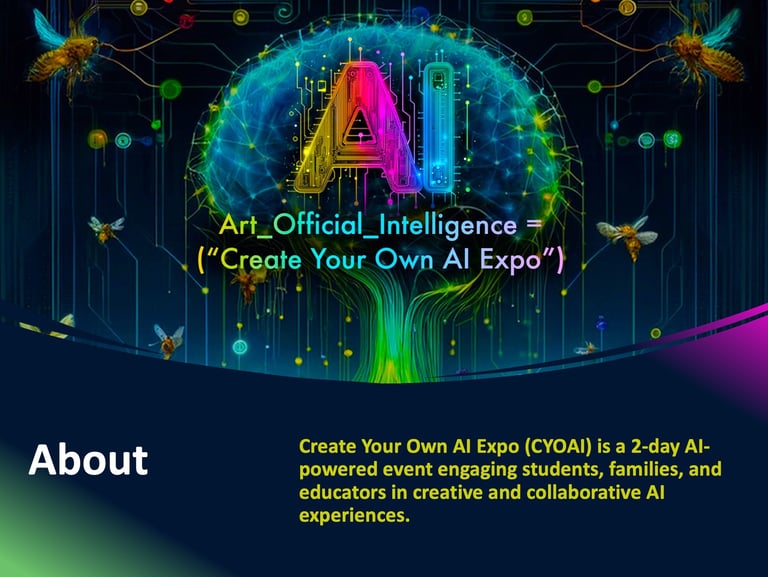 AI

Art_Official_Intelligence =
("Create Your Own AI Expo")

About

Create Your Own AI Expo (CYOAI) is a 2-day AI-powered event engaging students, families, and educators in creative and collaborative AI experiences.